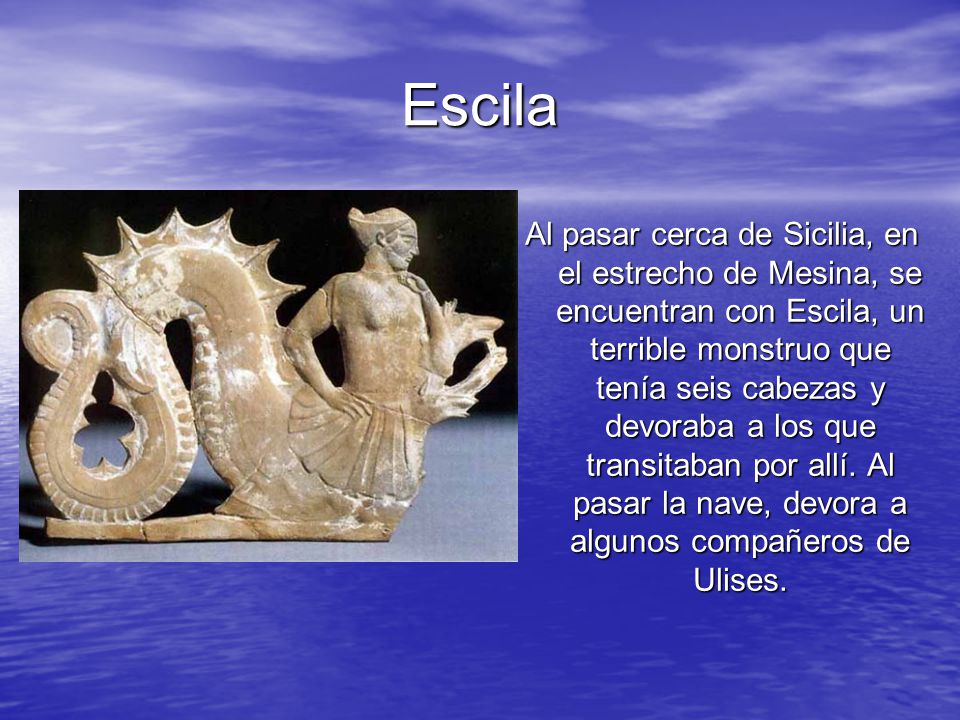 Escila

Al pasar cerca de Sicilia, en el estrecho de Mesina, se encuentran con Escila, un terrible monstruo que tenía seis cabezas y devoraba a los que transitaban por allí. Al pasar la nave, devora a algunos compañeros de Ulises.